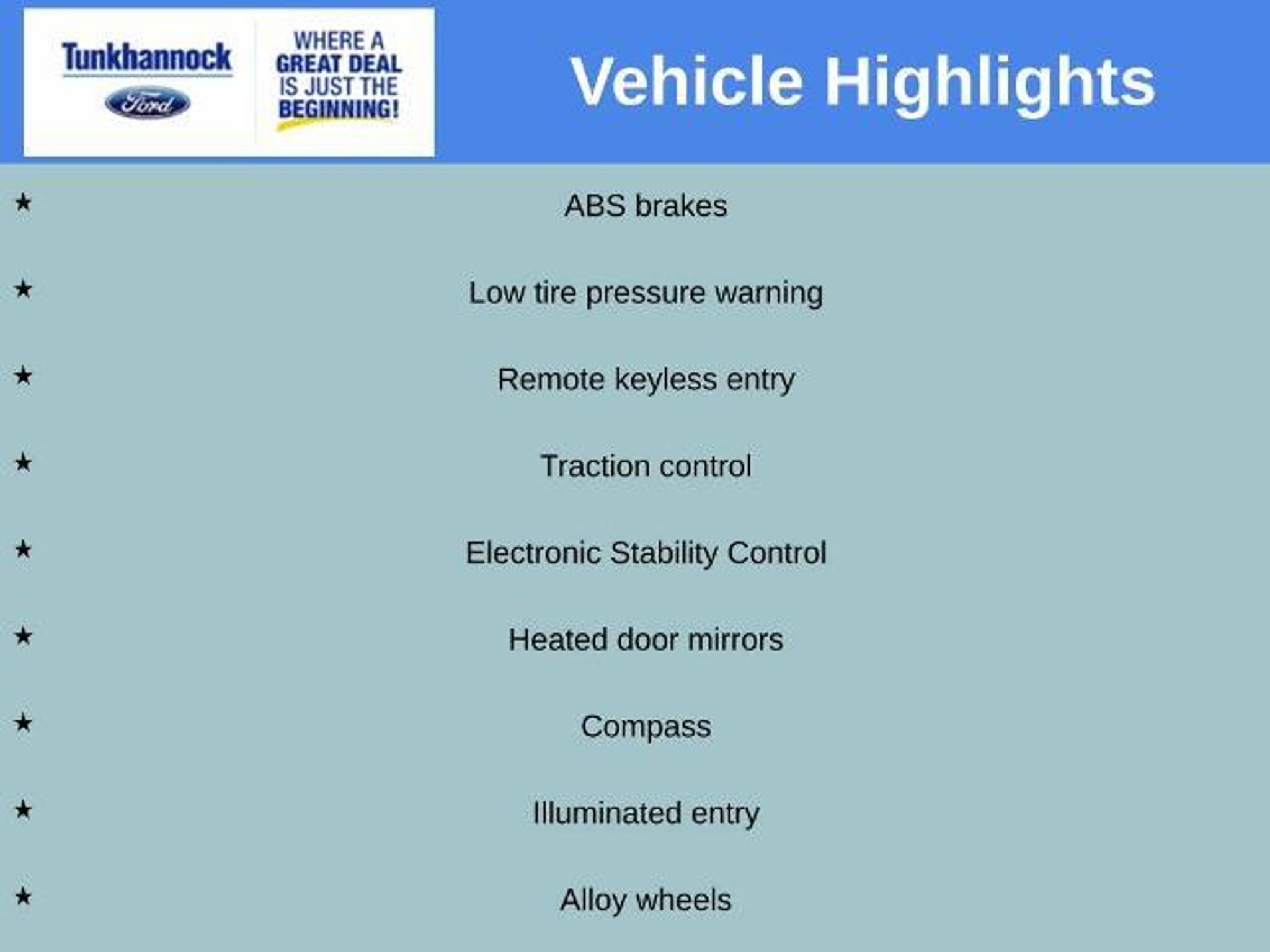 Tunkhannock
Ford

WHERE A GREAT DEAL IS JUST THE BEGINNING!

Vehicle Highlights

★ ABS brakes

★ Low tire pressure warning

★ Remote keyless entry

★ Traction control

★ Electronic Stability Control

★ Heated door mirrors

★ Compass

★ Illuminated entry

★ Alloy wheels